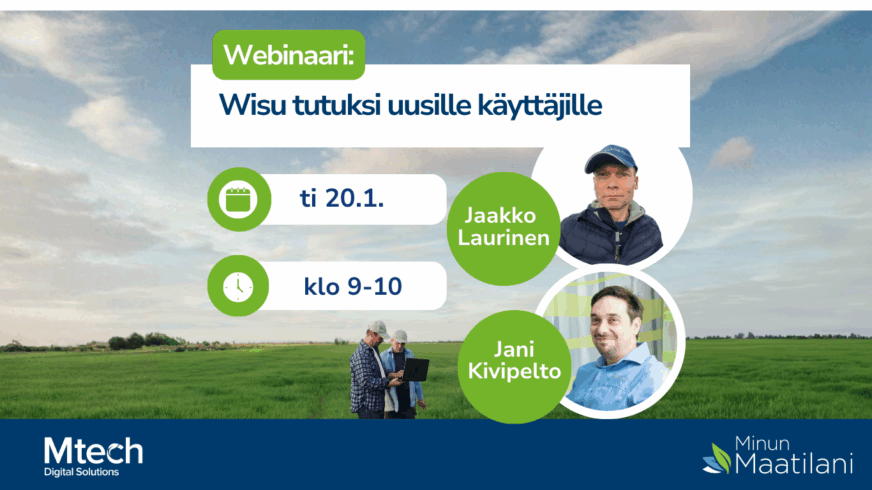 Webinaari:

Wisu tutuksi uusille käyttäjille

ti 20.1.

klo 9-10

Jaakko Laurinen

Jani Kivipelto

Mtech
Digital Solutions

Minun Maatilani